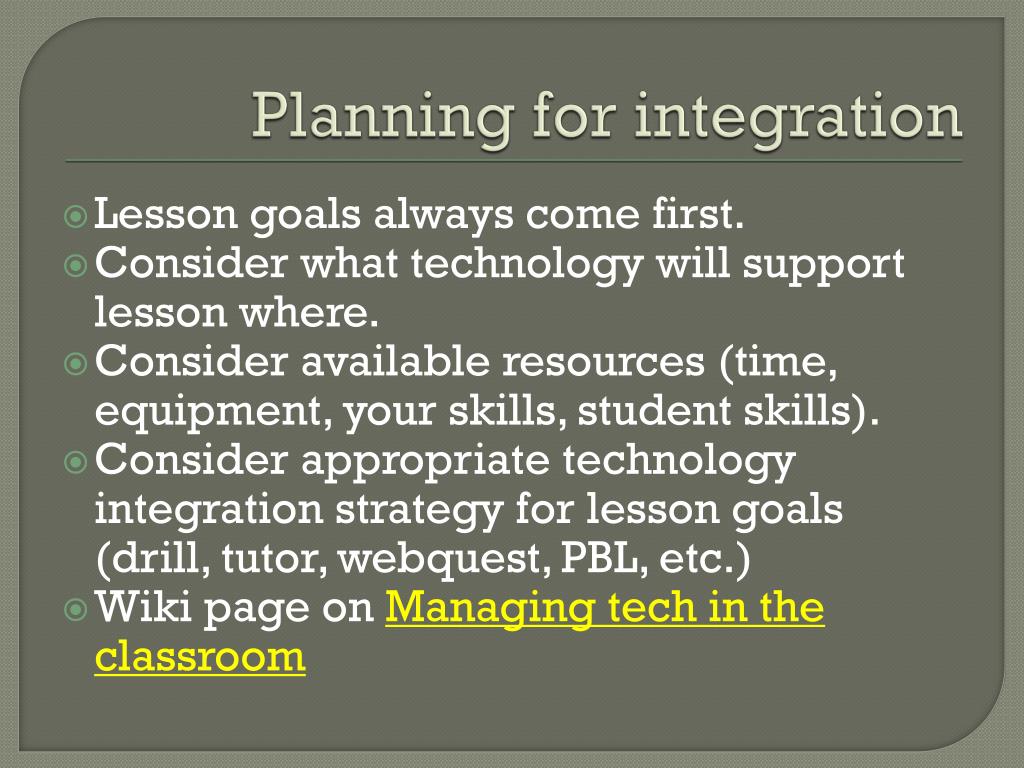 Planning for integration

Lesson goals always come first.
Consider what technology will support lesson where.
Consider available resources (time, equipment, your skills, student skills).
Consider appropriate technology integration strategy for lesson goals (drill, tutor, webquest, PBL, etc.)
Wiki page on Managing tech in the classroom